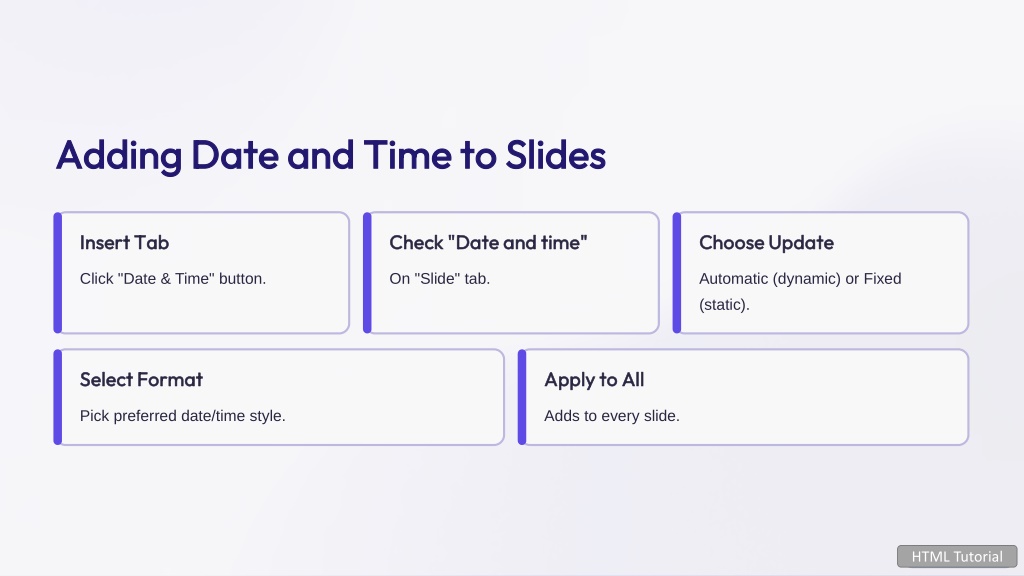 Adding Date and Time to Slides

Insert Tab

Click "Date & Time" button.

Check "Date and time"

On "Slide" tab.

Choose Update

Automatic (dynamic) or Fixed (static).

Select Format

Pick preferred date/time style.

Apply to All

Adds to every slide.

HTML Tutorial